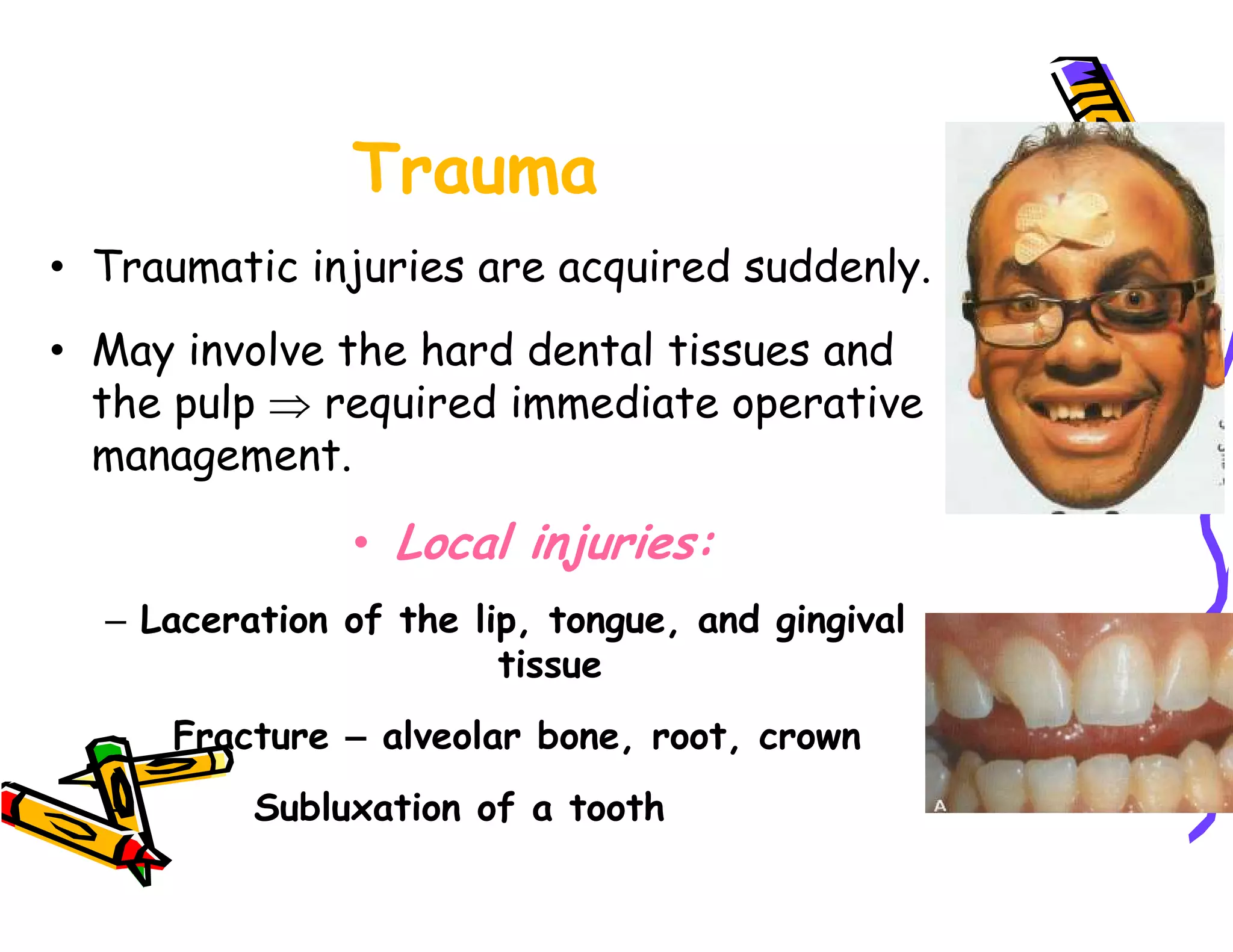 Trauma

• Traumatic injuries are acquired suddenly.

• May involve the hard dental tissues and the pulp $\Rightarrow$ required immediate operative management.

• Local injuries:

– Laceration of the lip, tongue, and gingival tissue

Fracture – alveolar bone, root, crown

Subluxation of a tooth

A